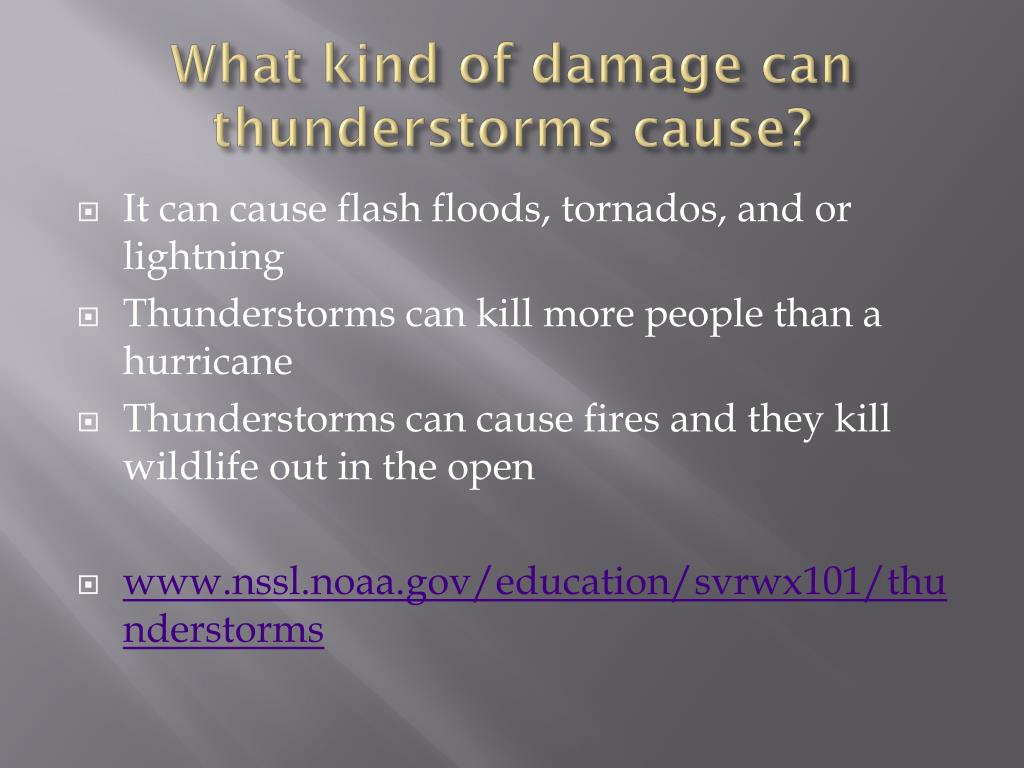 What kind of damage can thunderstorms cause?

It can cause flash floods, tornados, and or lightning

Thunderstorms can kill more people than a hurricane

Thunderstorms can cause fires and they kill wildlife out in the open

www.nssl.noaa.gov/education/svrwx101/thunderstorms